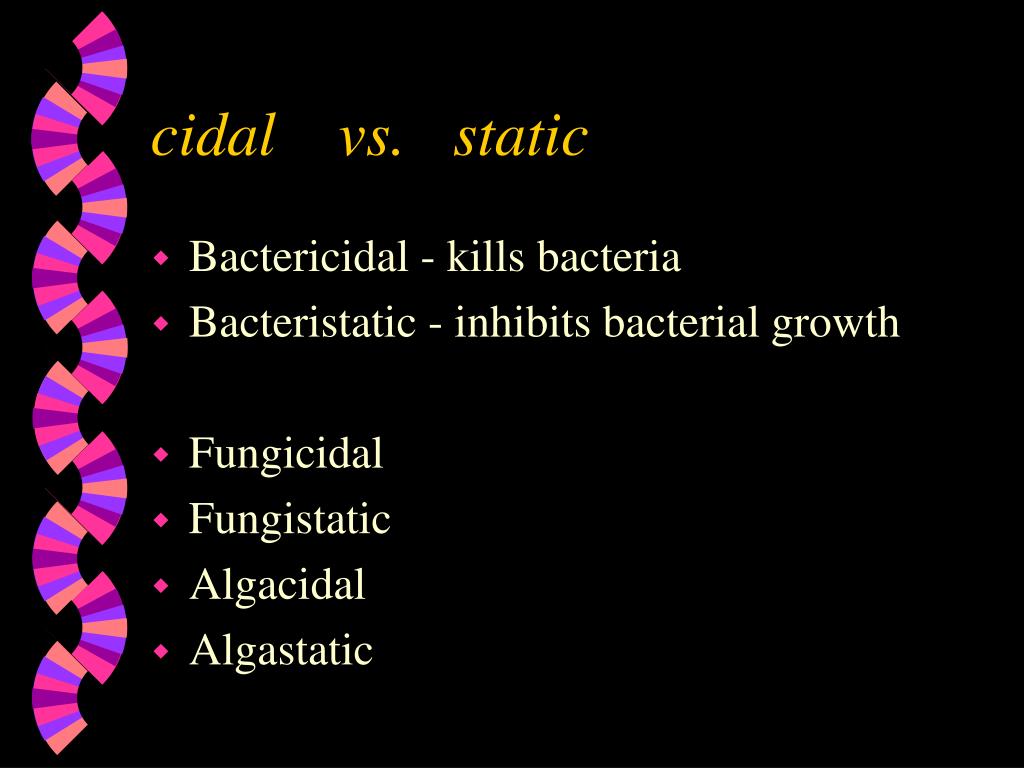 cidal vs. static

- Bactericidal - kills bacteria
- Bacteristatic - inhibits bacterial growth

- Fungicidal
- Fungistatic
- Algacidal
- Algastatic